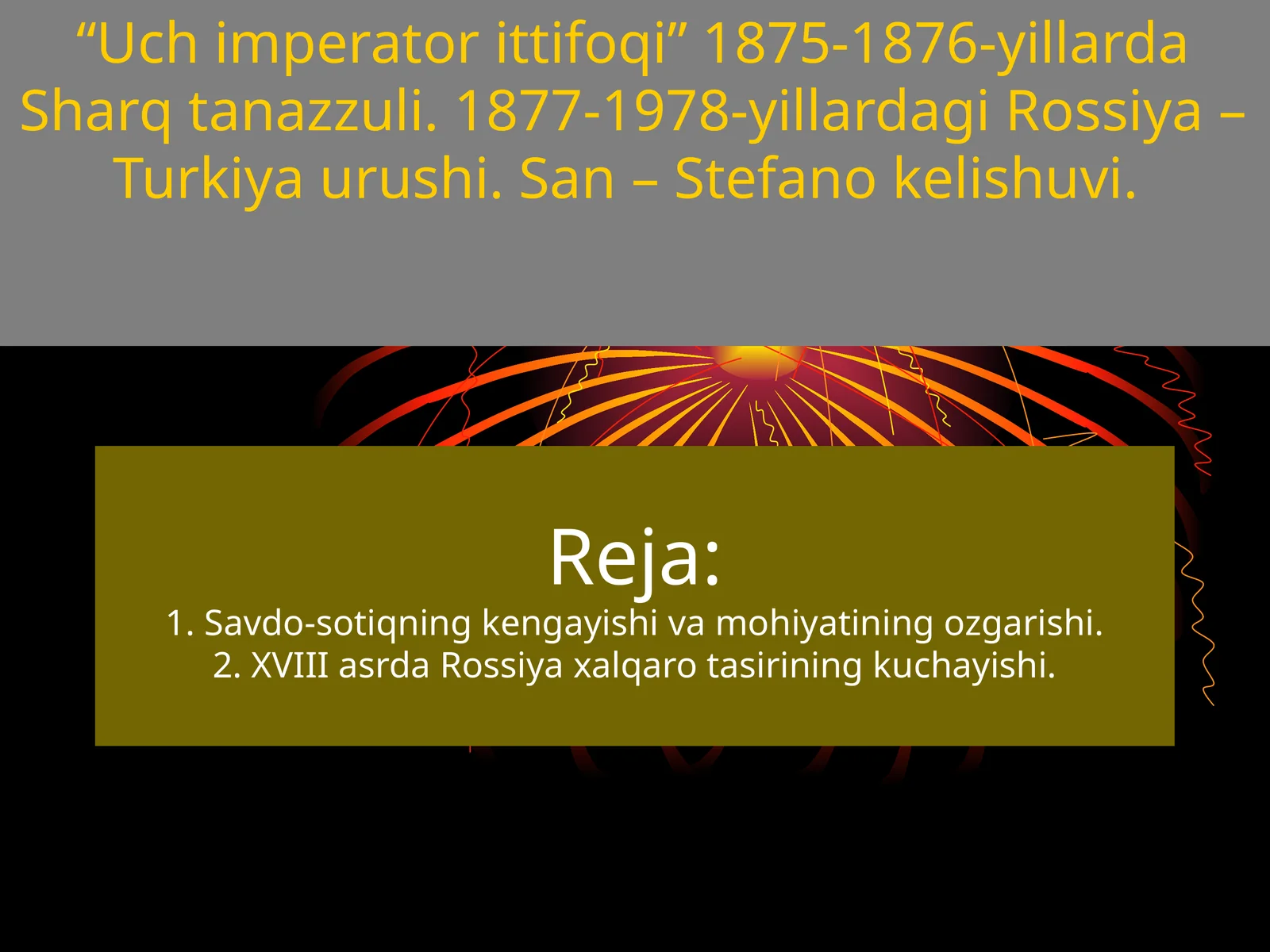 “Uch imperator ittifoqi” 1875-1876-yillarda Sharq tanazzuli. 1877-1978-yillardagi Rossiya – Turkiya urushi. San – Stefano kelishuvi.

Reja:
1. Savdo-sotiqning kengayishi va mohiyatining ozgarishi.
2. XVIII asrda Rossiya xalqaro tasirining kuchayishi.